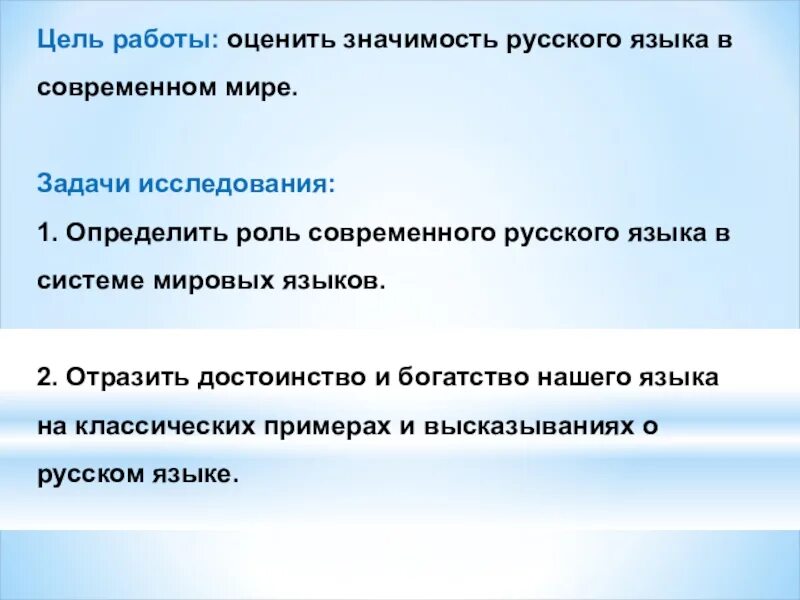 Цель работы: оценить значимость русского языка в современном мире.

Задачи исследования:
1. Определить роль современного русского языка в системе мировых языков.

2. Отразить достоинство и богатство нашего языка на классических примерах и высказываниях о русском языке.